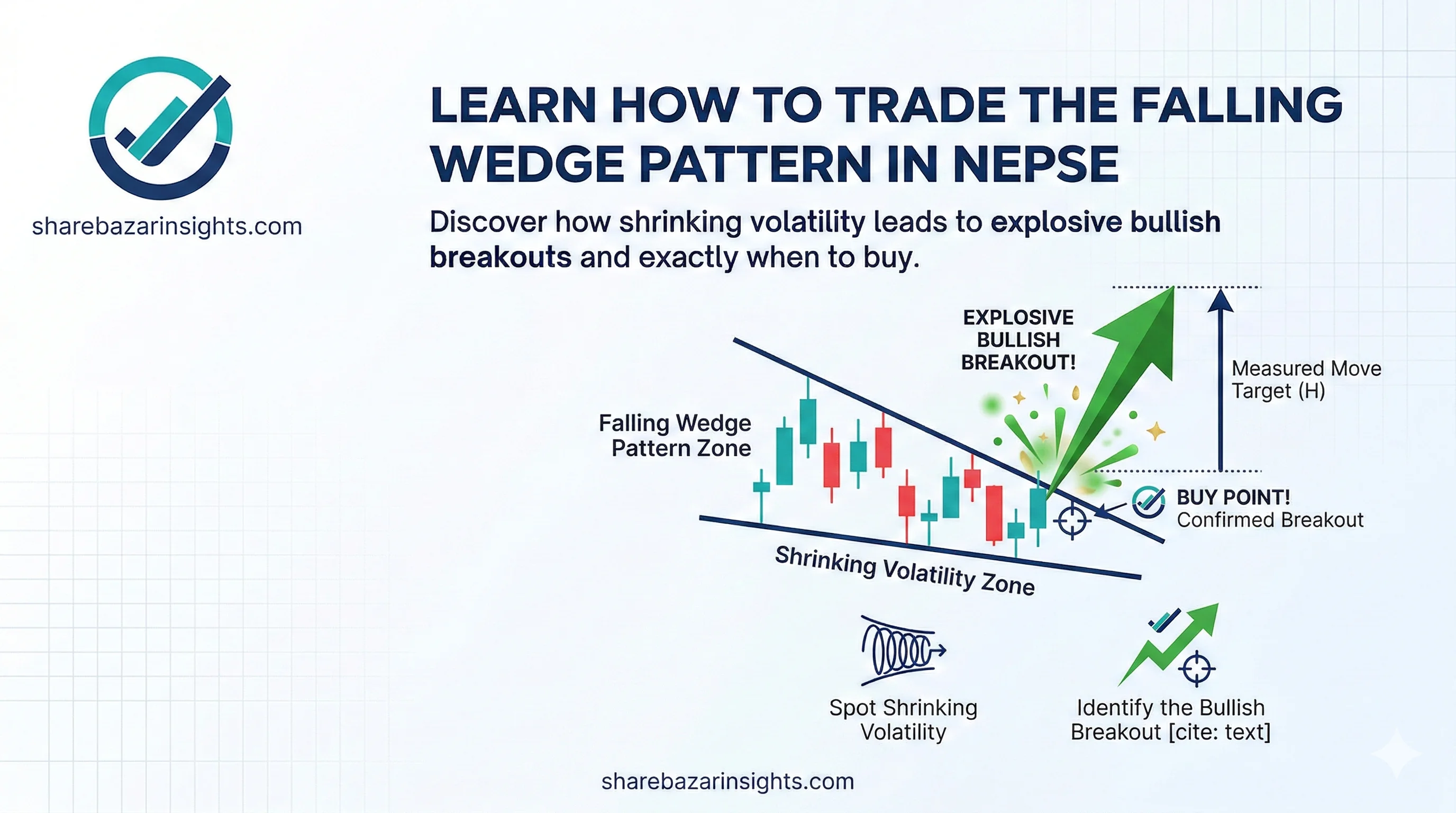 sharebazarinsights.com

LEARN HOW TO TRADE THE FALLING WEDGE PATTERN IN NEPSE

Discover how shrinking volatility leads to explosive bullish breakouts and exactly when to buy.

EXPLOSIVE BULLISH BREAKOUT!

Measured Move Target (H)

Falling Wedge Pattern Zone

BUY POINT! Confirmed Breakout

Shrinking Volatility Zone

Spot Shrinking Volatility

Identify the Bullish Breakout [cite: text]

sharebazarinsights.com